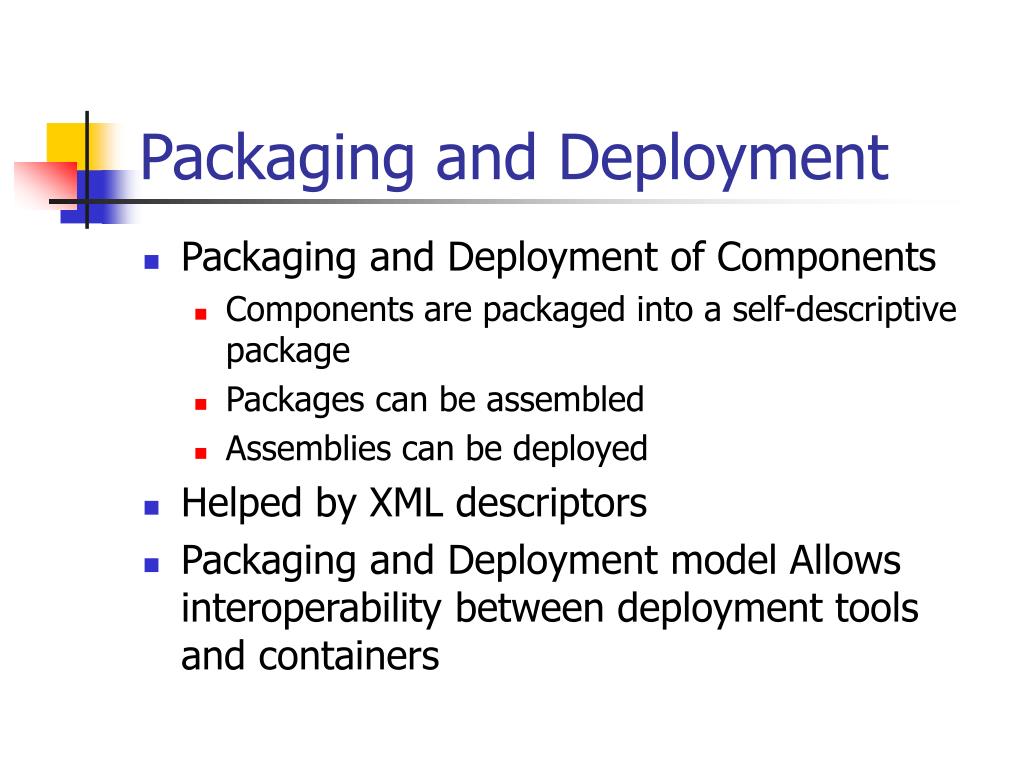 Packaging and Deployment

- Packaging and Deployment of Components
  - Components are packaged into a self-descriptive package
  - Packages can be assembled
  - Assemblies can be deployed
- Helped by XML descriptors
- Packaging and Deployment model Allows interoperability between deployment tools and containers